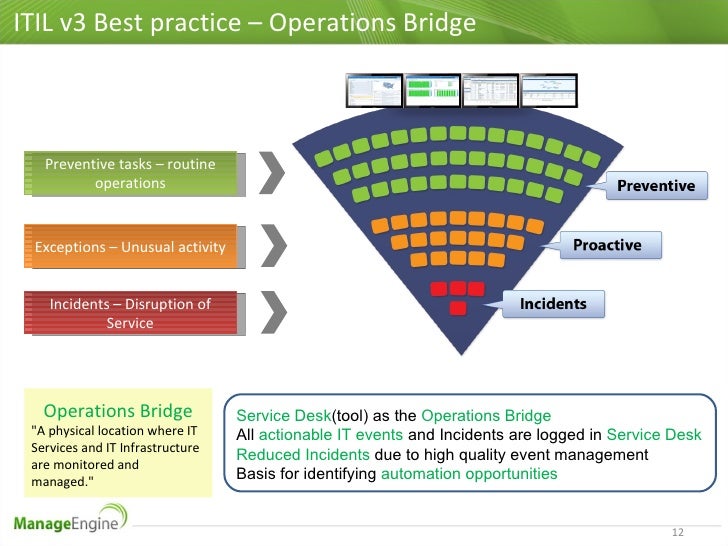 ITIL v3 Best practice – Operations Bridge

Preventive tasks – routine operations

Exceptions – Unusual activity

Incidents – Disruption of Service

Preventive

Proactive

Incidents

Operations Bridge
"A physical location where IT Services and IT Infrastructure are monitored and managed."

Service Desk(tool) as the Operations Bridge
All actionable IT events and Incidents are logged in Service Desk
Reduced Incidents due to high quality event management
Basis for identifying automation opportunities

ManageEngine

12